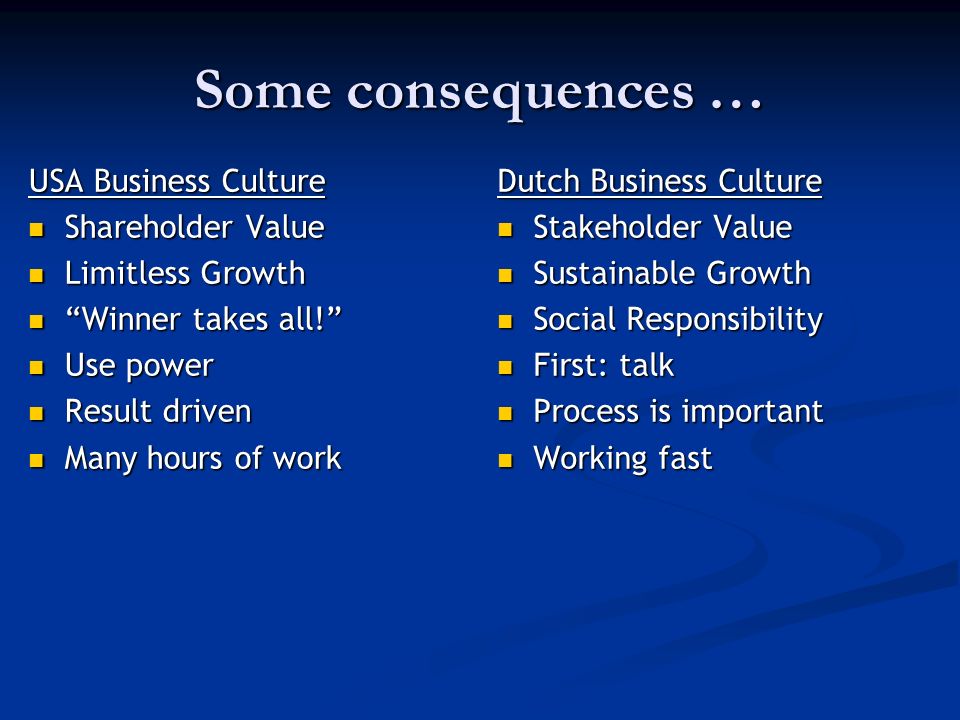 Some consequences …

USA Business Culture
- Shareholder Value
- Limitless Growth
- “Winner takes all!”
- Use power
- Result driven
- Many hours of work

Dutch Business Culture
- Stakeholder Value
- Sustainable Growth
- Social Responsibility
- First: talk
- Process is important
- Working fast